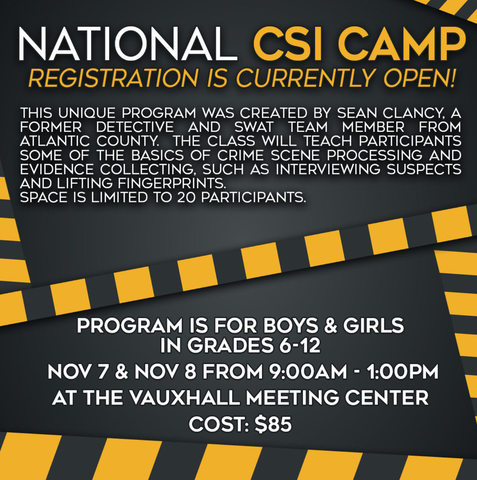 NATIONAL CSI CAMP
REGISTRATION IS CURRENTLY OPEN!

THIS UNIQUE PROGRAM WAS CREATED BY SEAN CLANCY, A FORMER DETECTIVE AND SWAT TEAM MEMBER FROM ATLANTIC COUNTY. THE CLASS WILL TEACH PARTICIPANTS SOME OF THE BASICS OF CRIME SCENE PROCESSING AND EVIDENCE COLLECTING, SUCH AS INTERVIEWING SUSPECTS AND LIFTING FINGERPRINTS.
SPACE IS LIMITED TO 20 PARTICIPANTS.

PROGRAM IS FOR BOYS & GIRLS IN GRADES 6-12
NOV 7 & NOV 8 FROM 9:00AM - 1:00PM
AT THE VAUXHALL MEETING CENTER
COST: $85